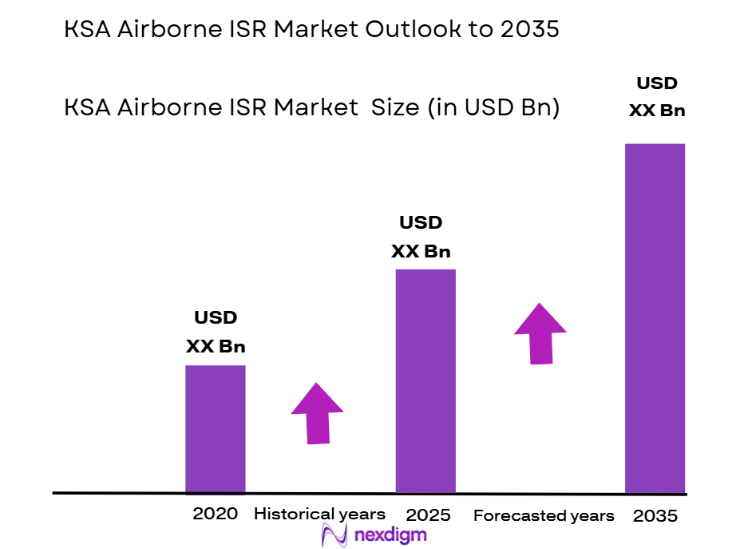 KSA Airborne ISR Market Outlook to 2035

KSA Airborne ISR Market Size (in USD Bn)

USD XX Bn

USD XX Bn

USD XX Bn

2020 Historical years 2025 Forecasted years 2035

nexdigm